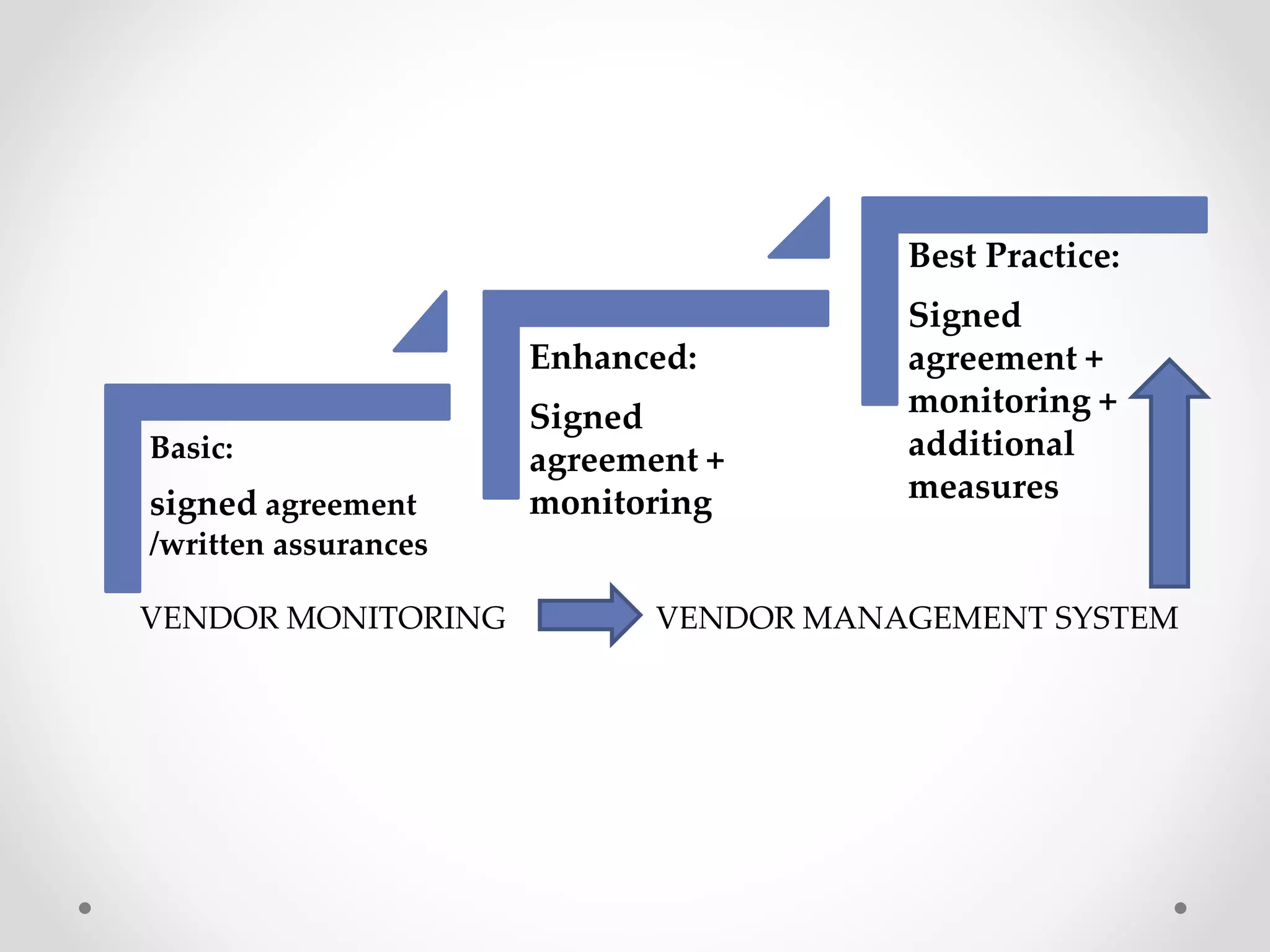 Basic:

signed agreement /written assurances

Enhanced:

Signed agreement + monitoring

Best Practice:

Signed agreement + monitoring + additional measures

VENDOR MONITORING

VENDOR MANAGEMENT SYSTEM